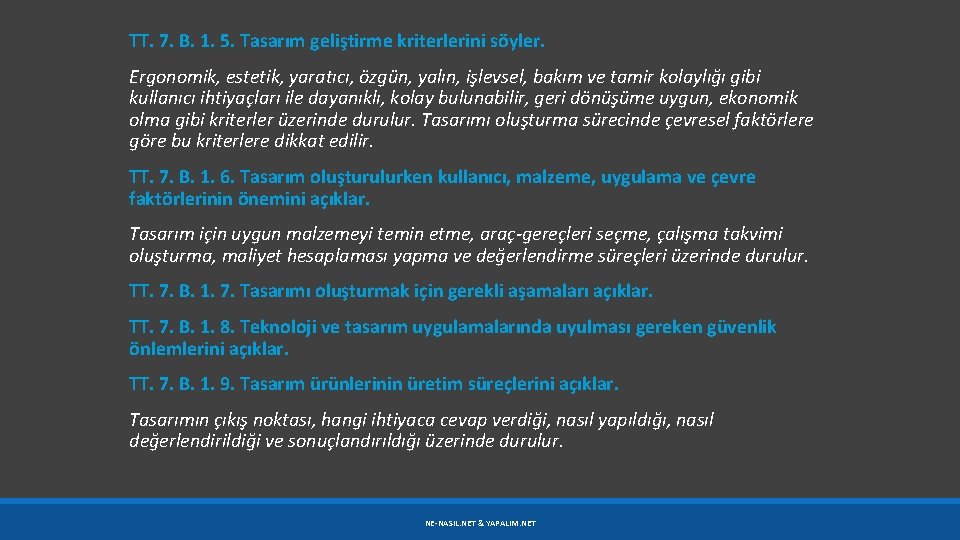 TT. 7. B. 1. 5. Tasarım geliştirme kriterlerini söyler.

Ergonomik, estetik, yaratıcı, özgün, yalın, işlevsel, bakım ve tamir kolaylığı gibi kullanıcı ihtiyaçları ile dayanıklı, kolay bulunabilir, geri dönüşüme uygun, ekonomik olma gibi kriterler üzerinde durulur. Tasarımı oluşturma sürecinde çevresel faktörlere göre bu kriterlere dikkat edilir.

TT. 7. B. 1. 6. Tasarım oluşturulurken kullanıcı, malzeme, uygulama ve çevre faktörlerinin önemini açıklar.

Tasarım için uygun malzemeyi temin etme, araç-gereçleri seçme, çalışma takvimi oluşturma, maliyet hesaplaması yapma ve değerlendirme süreçleri üzerinde durulur.

TT. 7. B. 1. 7. Tasarımı oluşturmak için gerekli aşamaları açıklar.

TT. 7. B. 1. 8. Teknoloji ve tasarım uygulamalarında uyulması gereken güvenlik önlemlerini açıklar.

TT. 7. B. 1. 9. Tasarım ürünlerinin üretim süreçlerini açıklar.

Tasarımın çıkış noktası, hangi ihtiyaca cevap verdiği, nasıl yapıldığı, nasıl değerlendirildiği ve sonuçlandırıldığı üzerinde durulur.

NE-NASIL.NET & YAPALIM.NET